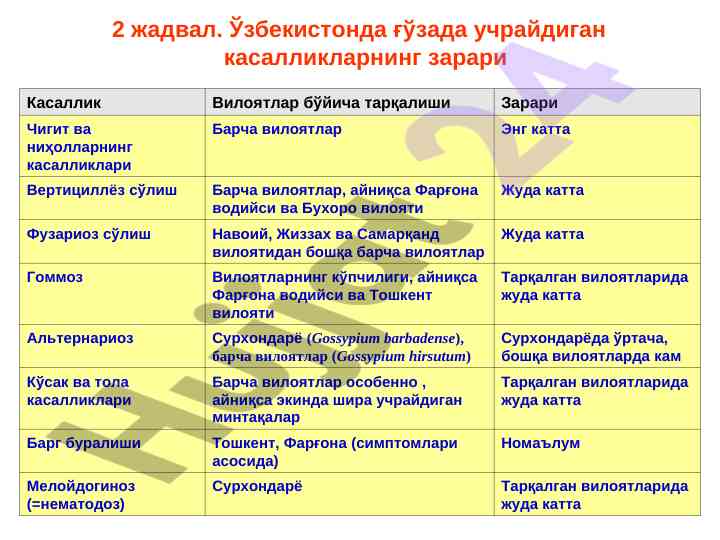 2 жадвал. Ўзбекистонда ғўзада учрайдиган касалликларнинг зарари

| Касаллик | Вилоятлар бўйича тарқалиши | Зарари |
|---|---|---|
| Чигит ва ниҳолларнинг касалликлари | Барча вилоятлар | Энг катта |
| Вертициллёз сўлиш | Барча вилоятлар, айниқса Фарғона водийси ва Бухоро вилояти | Жуда катта |
| Фузариоз сўлиш | Навоий, Жиззах ва Самарқанд вилоятидан бошқа барча вилоятлар | Жуда катта |
| Гоммоз | Вилоятларнинг кўпчилиги, айниқса Фарғона водийси ва Тошкент вилояти | Тарқалган вилоятларида жуда катта |
| Альтернариоз | Сурхондарё (Gossypium barbadense), барча вилоятлар (Gossypium hirsutum) | Сурхондарёда ўртача, бошқа вилоятларда кам |
| Кўсак ва тола касалликлари | Барча вилоятлар особенно , айниқса экинда шира учрайдиган минтақалар | Тарқалган вилоятларида жуда катта |
| Барг буралиши | Тошкент, Фарғона (симптомлари асосида) | Номаълум |
| Мелойдогиноз (=нематодоз) | Сурхондарё | Тарқалган вилоятларида жуда катта |

Hujjat24